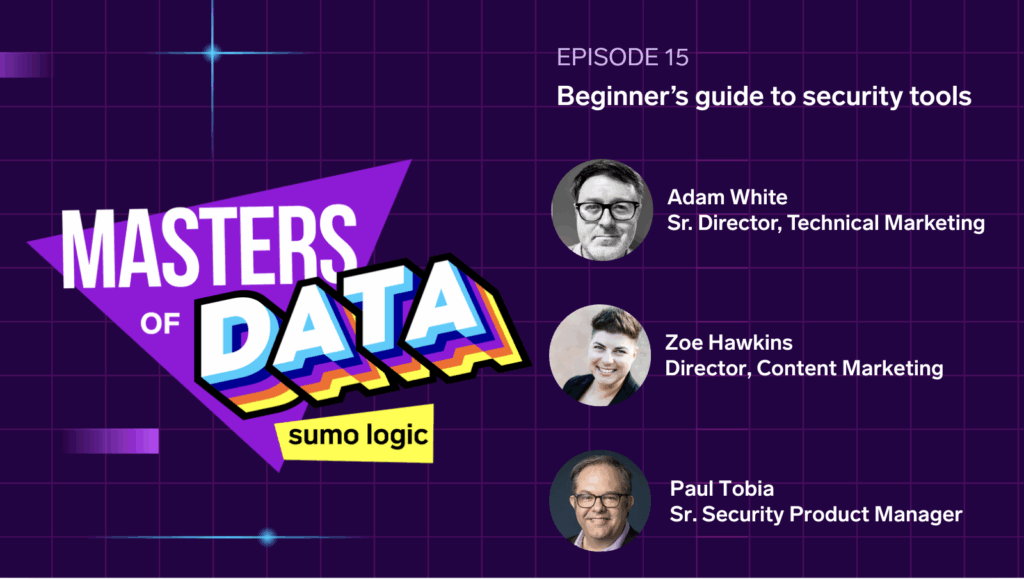 MASTERS OF DATA

sumo logic

EPISODE 15

Beginner's guide to security tools

Adam White
Sr. Director, Technical Marketing

Zoe Hawkins
Director, Content Marketing

Paul Tobia
Sr. Security Product Manager